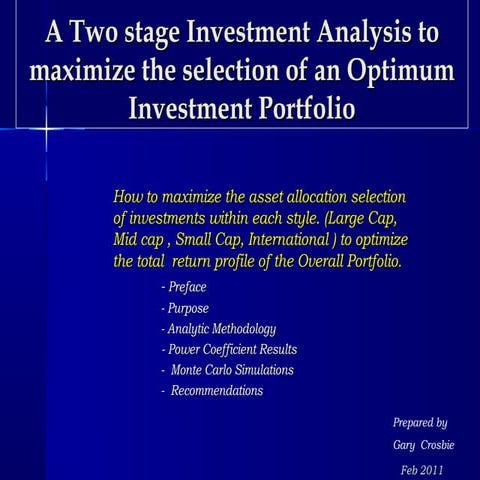 A Two stage Investment Analysis to maximize the selection of an Optimum Investment Portfolio

How to maximize the asset allocation selection of investments within each style. (Large Cap, Mid cap , Small Cap, International ) to optimize the total return profile of the Overall Portfolio.

- Preface
- Purpose
- Analytic Methodology
- Power Coefficient Results
- Monte Carlo Simulations
- Recommendations

Prepared by
Gary Crosbie
Feb 2011